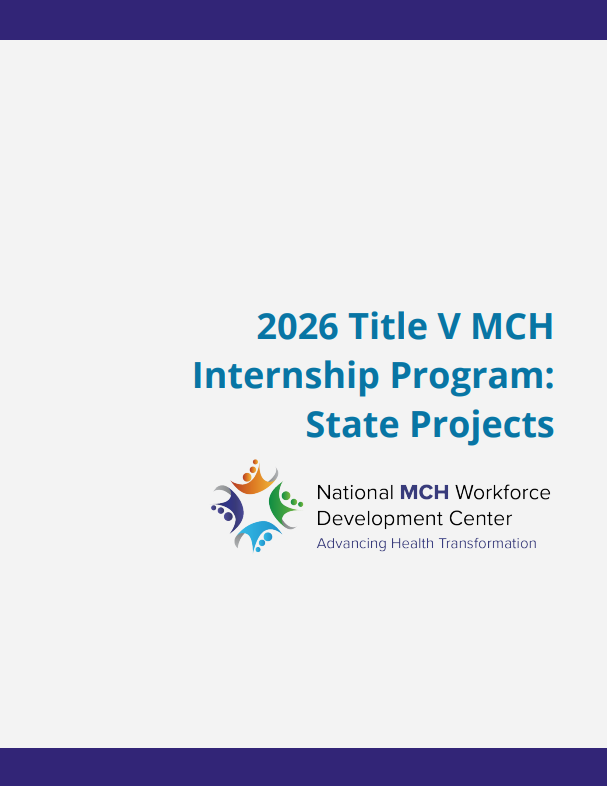 2026 Title V MCH Internship Program: State Projects

National MCH Workforce Development Center
Advancing Health Transformation